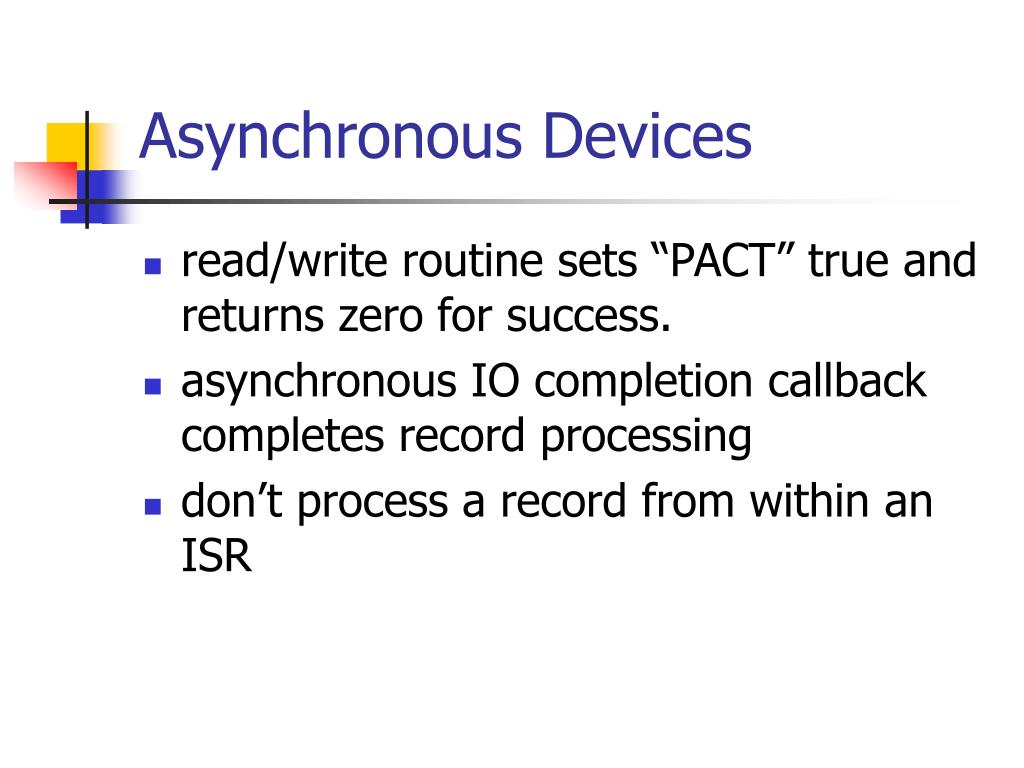 Asynchronous Devices

- read/write routine sets “PACT” true and returns zero for success.
- asynchronous IO completion callback completes record processing
- don’t process a record from within an ISR